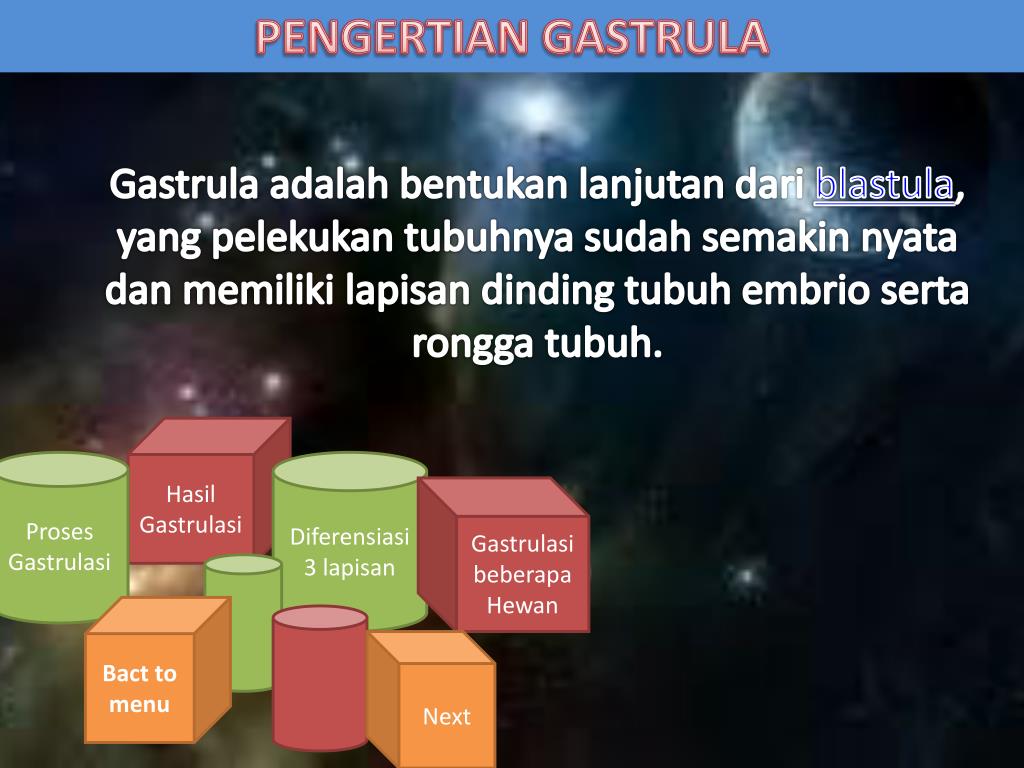 PENGERTIAN GASTRULA

Gastrula adalah bentukan lanjutan dari blastula, yang pelekukan tubuhnya sudah semakin nyata dan memiliki lapisan dinding tubuh embrio serta rongga tubuh.

Proses Gastrulasi

Hasil Gastrulasi

Diferensiasi 3 lapisan

Gastrulasi beberapa Hewan

Bact to menu

Next